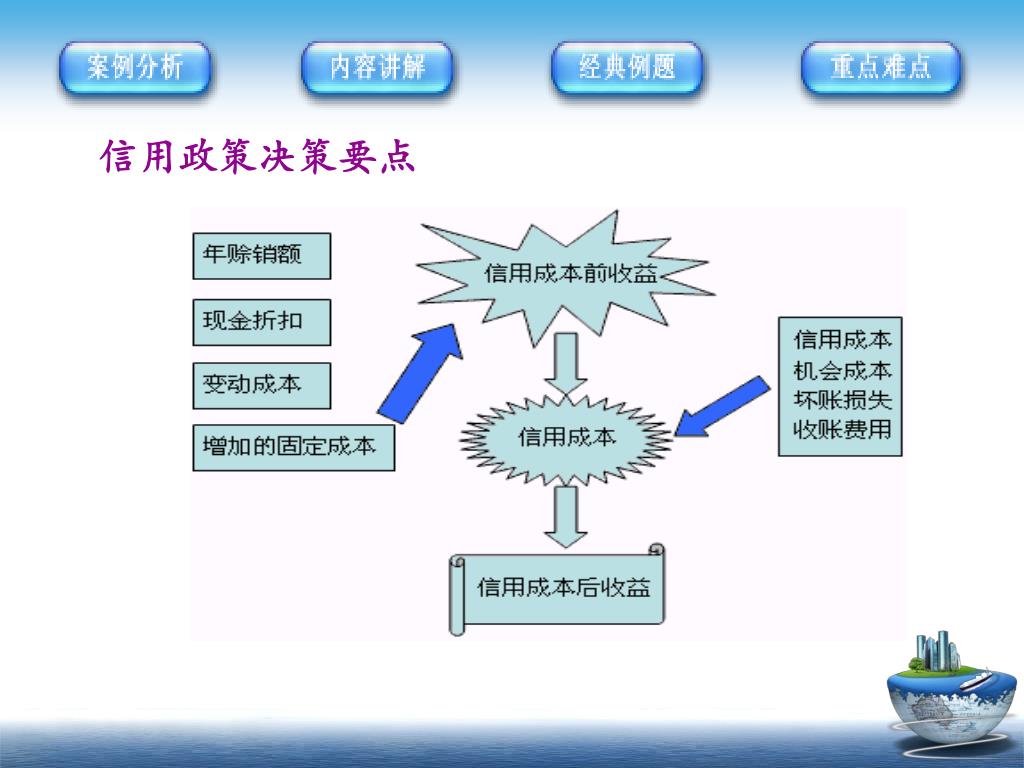 案例分析　内容讲解　经典例题　重点难点

信用政策决策要点

年赊销额

现金折扣

变动成本

增加的固定成本

信用成本前收益

信用成本

信用成本后收益

信用成本
机会成本
坏账损失
收账费用